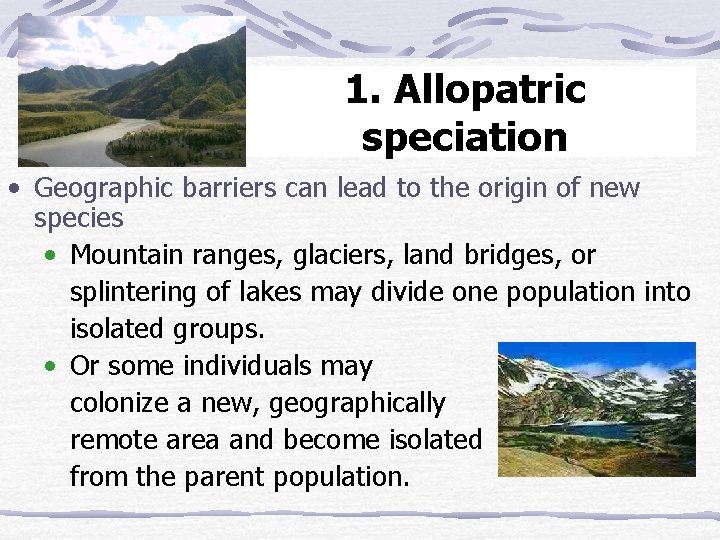 1. Allopatric speciation

• Geographic barriers can lead to the origin of new species

• Mountain ranges, glaciers, land bridges, or splintering of lakes may divide one population into isolated groups.

• Or some individuals may colonize a new, geographically remote area and become isolated from the parent population.